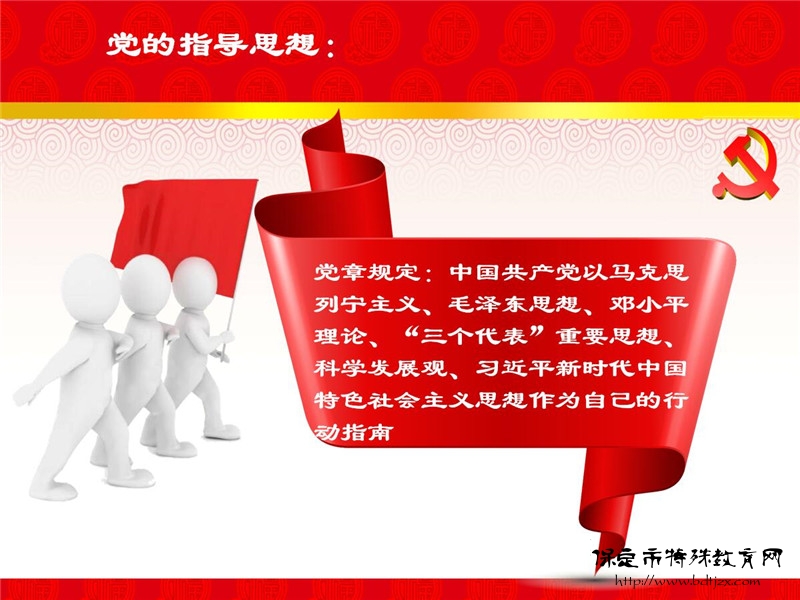 党的指导思想：

党章规定：中国共产党以马克思列宁主义、毛泽东思想、邓小平理论、“三个代表”重要思想、科学发展观、习近平新时代中国特色社会主义思想作为自己的行动指南

保定市特殊教育网
http://www.bdtjzx.com